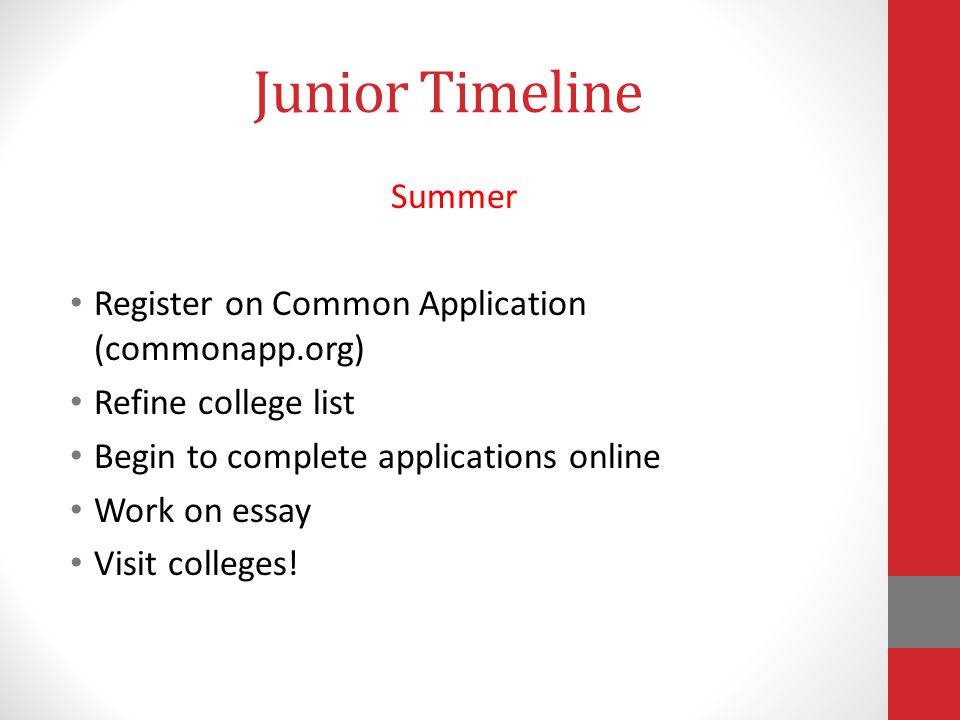 Junior Timeline

Summer

• Register on Common Application (commonapp.org)
• Refine college list
• Begin to complete applications online
• Work on essay
• Visit colleges!